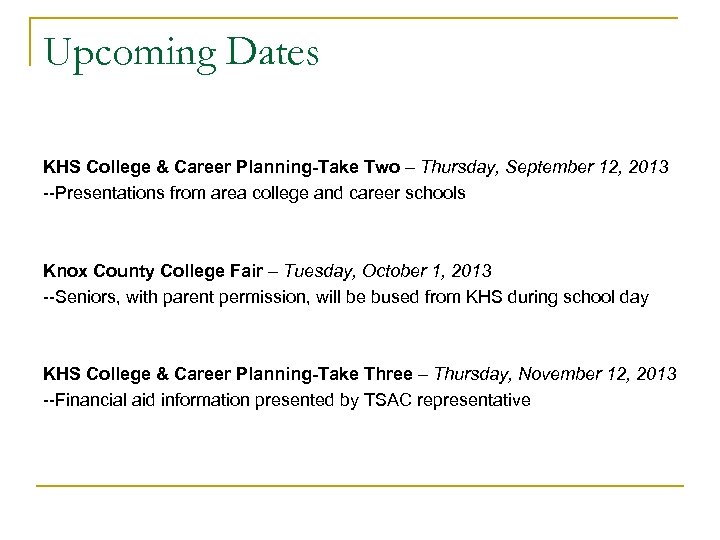 Upcoming Dates

KHS College & Career Planning-Take Two – Thursday, September 12, 2013
--Presentations from area college and career schools

Knox County College Fair – Tuesday, October 1, 2013
--Seniors, with parent permission, will be bused from KHS during school day

KHS College & Career Planning-Take Three – Thursday, November 12, 2013
--Financial aid information presented by TSAC representative